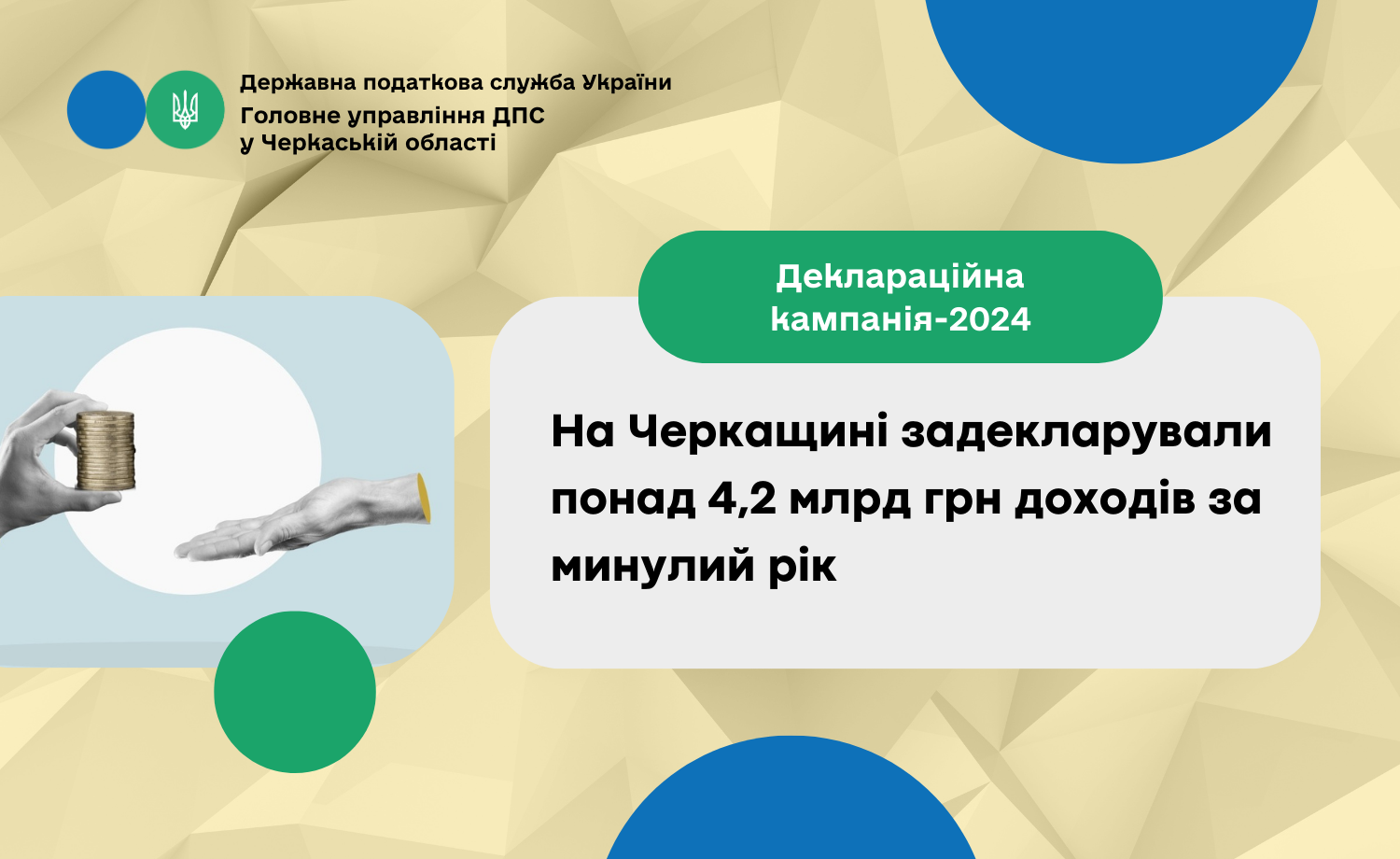 Державна податкова служба України
Головне управління ДПС у Черкаській області

Деклараційна кампанія-2024

На Черкащині задекларували понад 4,2 млрд грн доходів за минулий рік